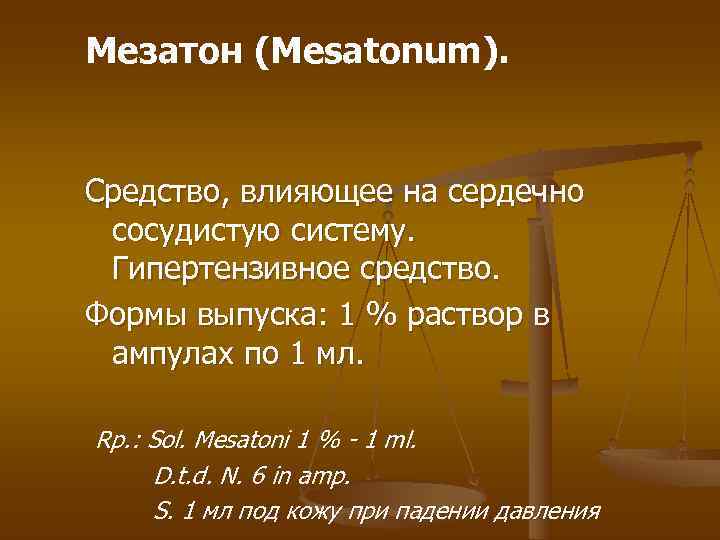 Мезатон (Mesatonum).

Средство, влияющее на сердечно сосудистую систему. Гипертензивное средство.

Формы выпуска: 1 % раствор в ампулах по 1 мл.

Rp.: Sol. Mesatoni 1 % - 1 ml.
D.t.d. N. 6 in amp.
S. 1 мл под кожу при падении давления